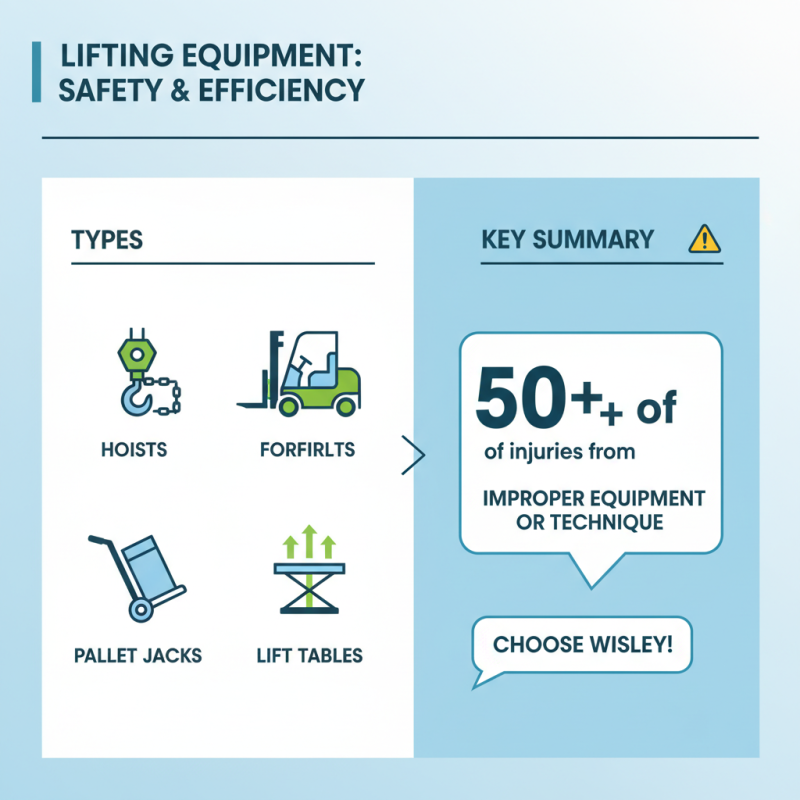 LIFTING EQUIPMENT: SAFETY & EFFICIENCY

TYPES

HOISTS

FORFIRLTS

PALLET JACKS

LIFT TABLES

KEY SUMMARY

50++ of

of injuries from

IMPROPER EQUIPMENT OR TECHNIQUE

CHOOSE WISLEY!